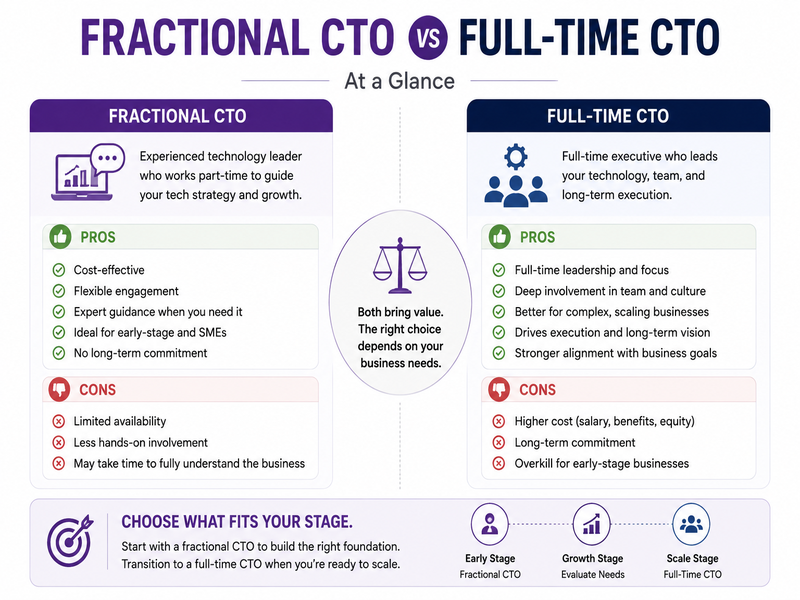 FRACTIONAL CTO VS FULL-TIME CTO

At a Glance

FRACTIONAL CTO

Experienced technology leader who works part-time to guide your tech strategy and growth.

PROS

Cost-effective
Flexible engagement
Expert guidance when you need it
Ideal for early-stage and SMEs
No long-term commitment

CONS

Limited availability
Less hands-on involvement
May take time to fully understand the business

Both bring value. The right choice depends on your business needs.

FULL-TIME CTO

Full-time executive who leads your technology, team, and long-term execution.

PROS

Full-time leadership and focus
Deep involvement in team and culture
Better for complex, scaling businesses
Drives execution and long-term vision
Stronger alignment with business goals

CONS

Higher cost (salary, benefits, equity)
Long-term commitment
Overkill for early-stage businesses

CHOOSE WHAT FITS YOUR STAGE.

Start with a fractional CTO to build the right foundation. Transition to a full-time CTO when you're ready to scale.

Early Stage
Fractional CTO

Growth Stage
Evaluate Needs

Scale Stage
Full-Time CTO